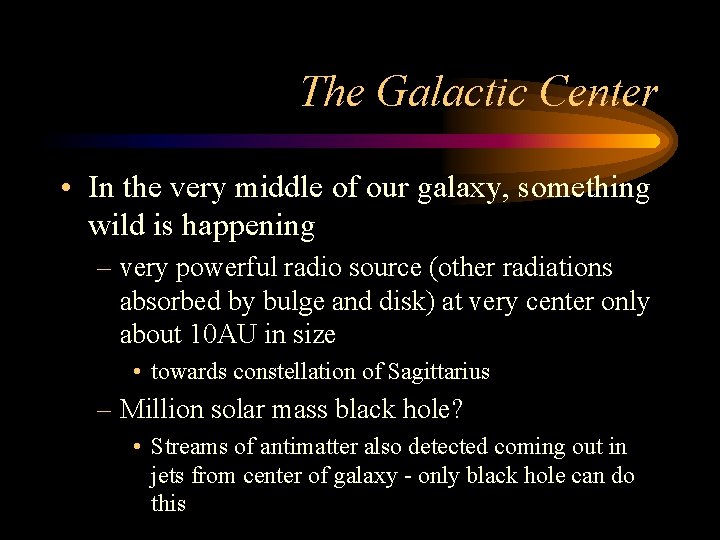 The Galactic Center

• In the very middle of our galaxy, something wild is happening
– very powerful radio source (other radiations absorbed by bulge and disk) at very center only about 10AU in size
• towards constellation of Sagittarius
– Million solar mass black hole?
• Streams of antimatter also detected coming out in jets from center of galaxy - only black hole can do this